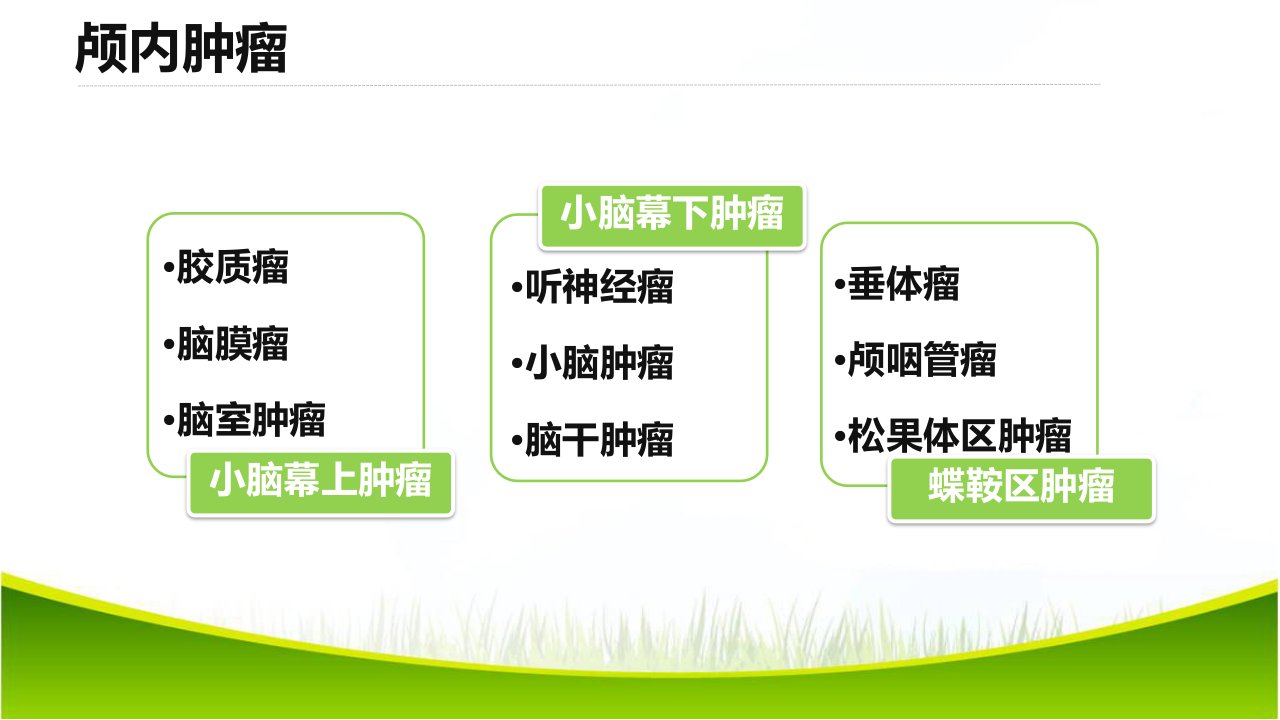 颅内肿瘤

•胶质瘤

•脑膜瘤

•脑室肿瘤

小脑幕上肿瘤

小脑幕下肿瘤

•听神经瘤

•小脑肿瘤

•脑干肿瘤

•垂体瘤

•颅咽管瘤

•松果体区肿瘤

蝶鞍区肿瘤